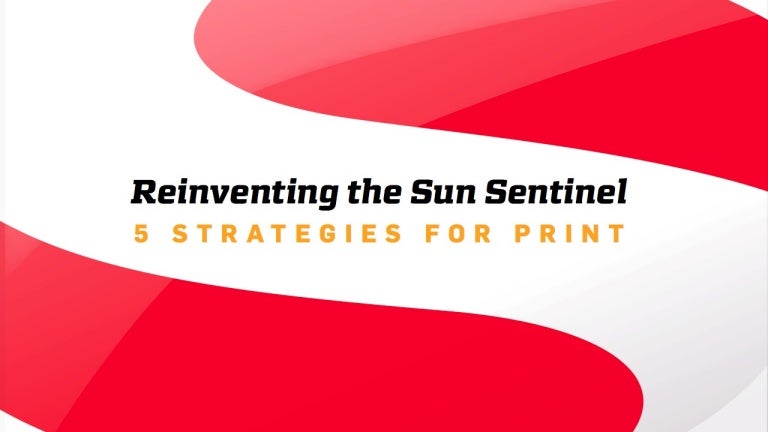 Reinventing the Sun Sentinel
5 STRATEGIES FOR PRINT